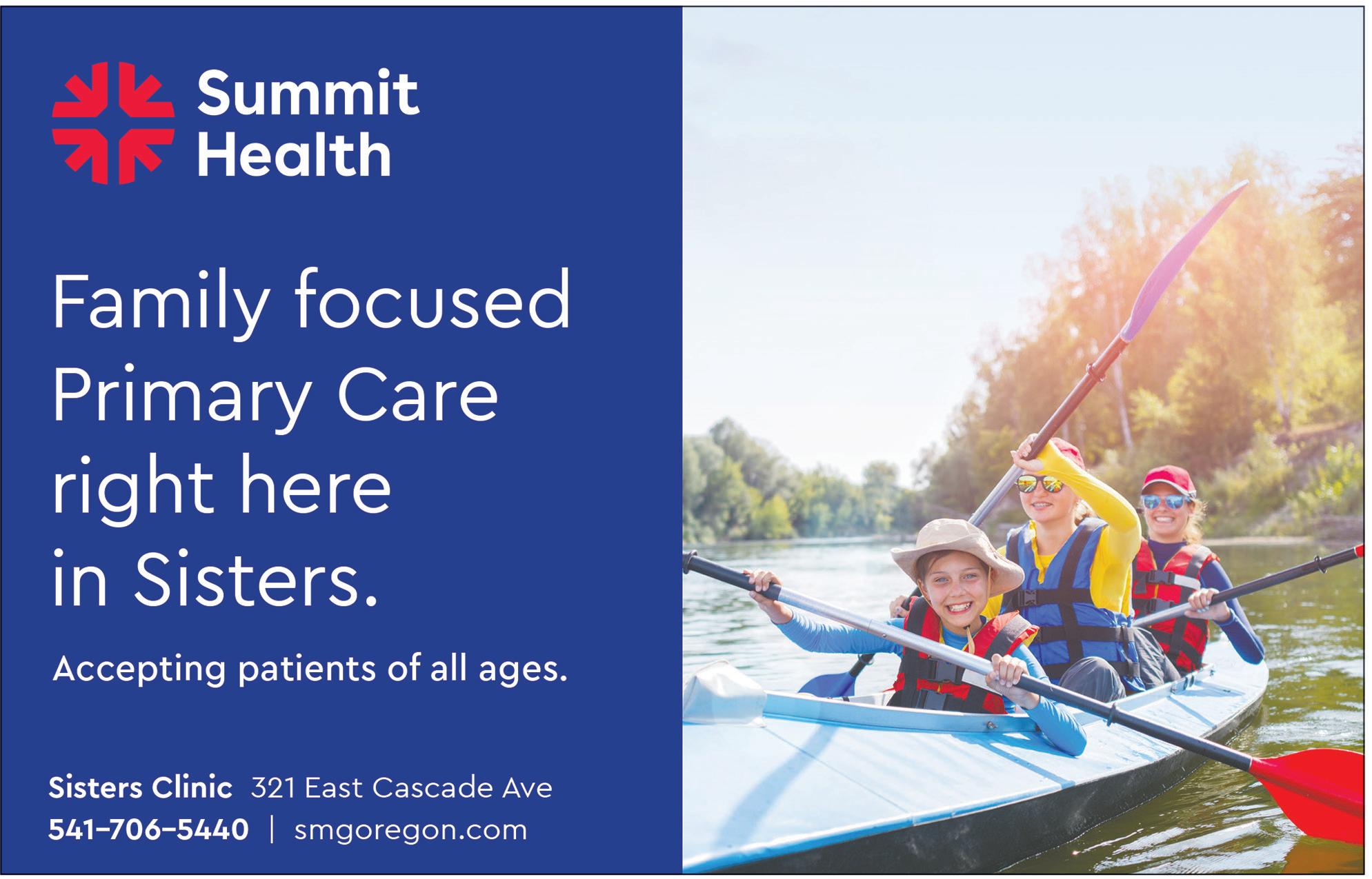 Summit Health

Family focused Primary Care right here in Sisters.

Accepting patients of all ages.

Sisters Clinic 321 East Cascade Ave
541-706-5440 | smgoregon.com